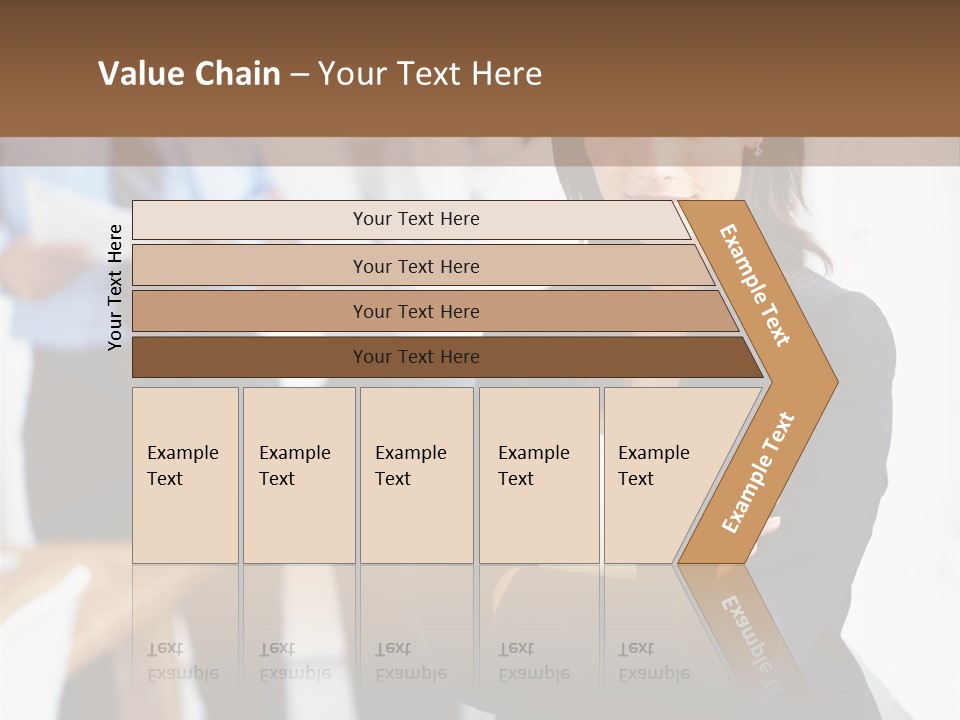 Value Chain – Your Text Here

Your Text Here

Your Text Here

Your Text Here

Your Text Here

Your Text Here

Example Text

Example Text

Example Text

Example Text

Example Text

Example Text

Example Text